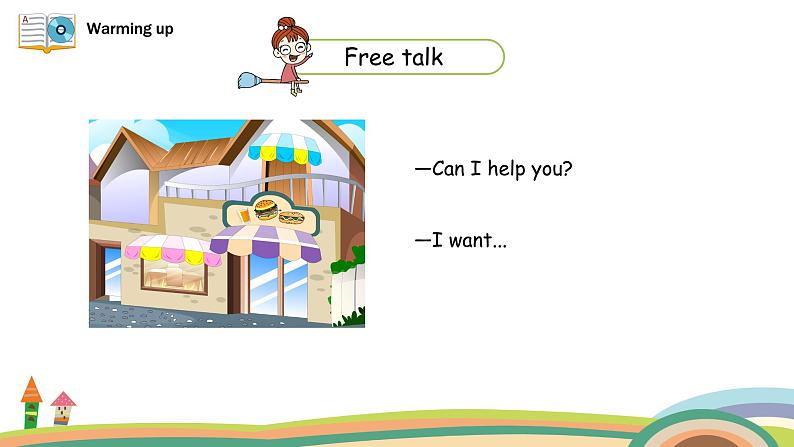 Warming up

Free talk

—Can I help you?

—I want...